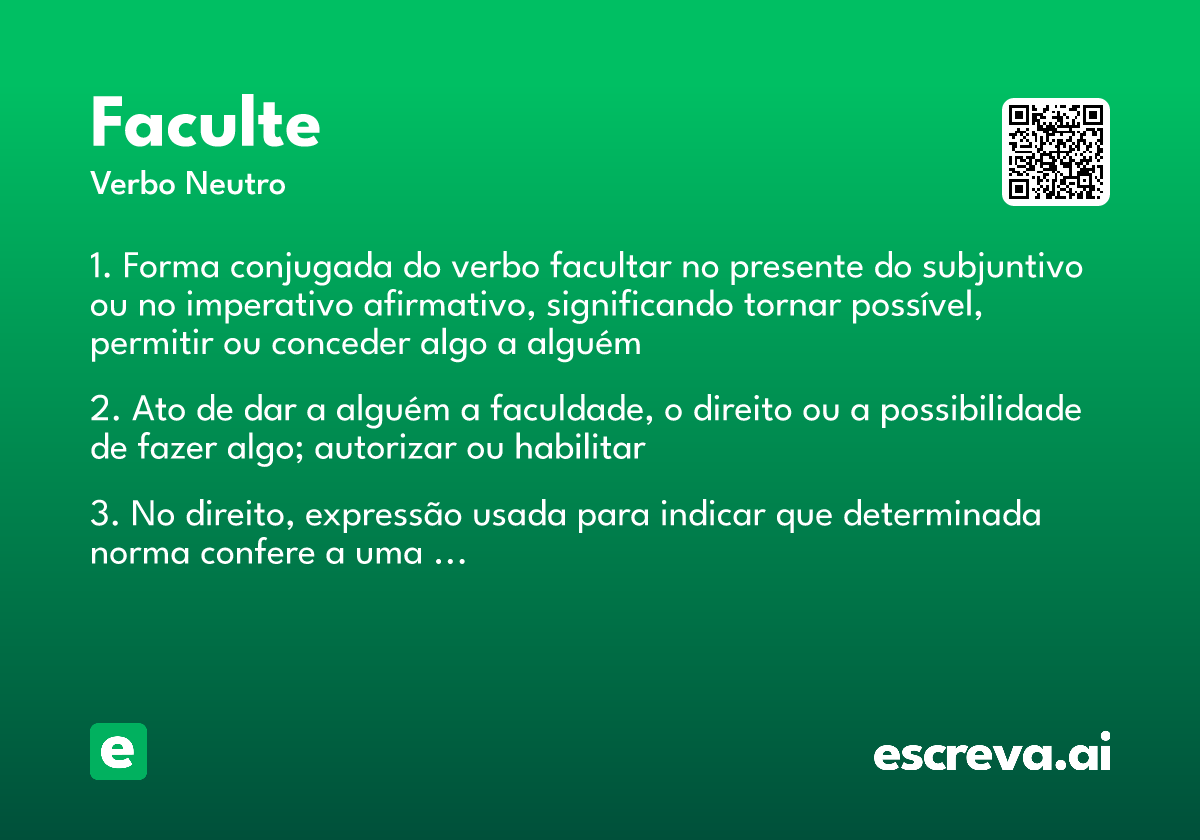 Faculte
Verbo Neutro

1. Forma conjugada do verbo facultar no presente do subjuntivo ou no imperativo afirmativo, significando tornar possível, permitir ou conceder algo a alguém

2. Ato de dar a alguém a faculdade, o direito ou a possibilidade de fazer algo; autorizar ou habilitar

3. No direito, expressão usada para indicar que determinada norma confere a uma …

e

escreva.ai